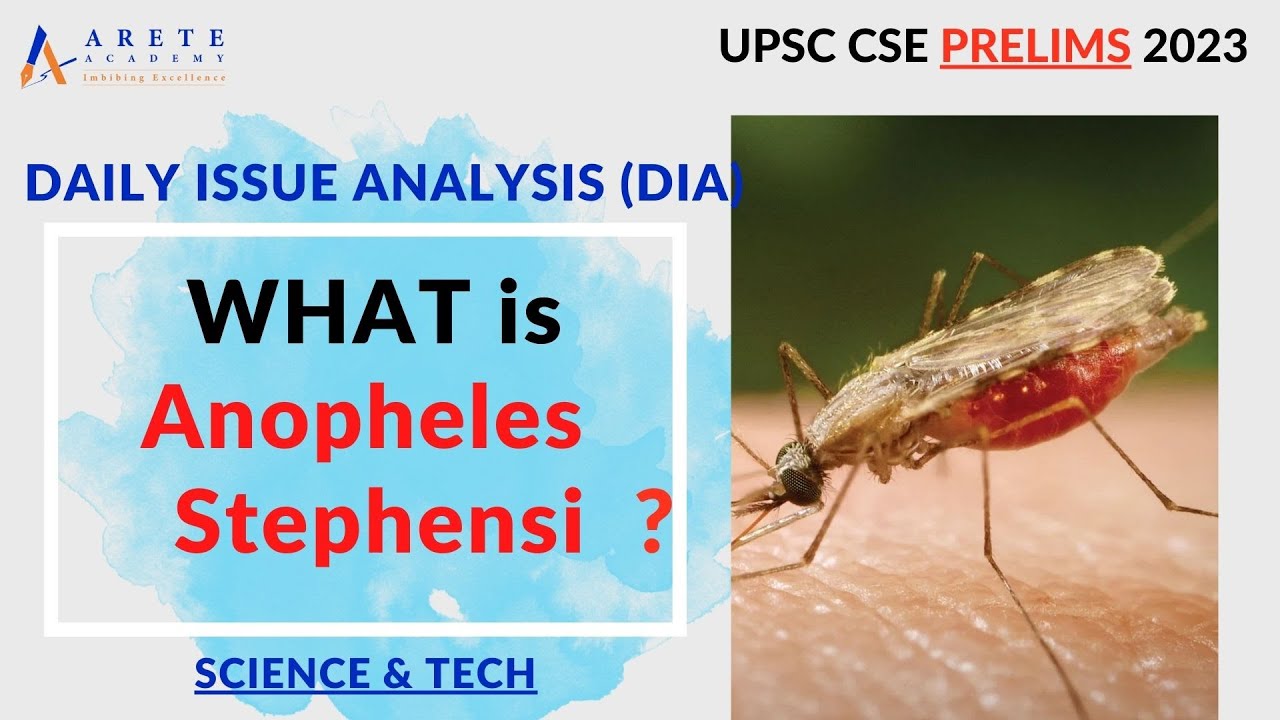 ARETE ACADEMY
Imbibing Excellence

UPSC CSE PRELIMS 2023

DAILY ISSUE ANALYSIS (DIA)

WHAT is Anopheles Stephensi ?

SCIENCE & TECH